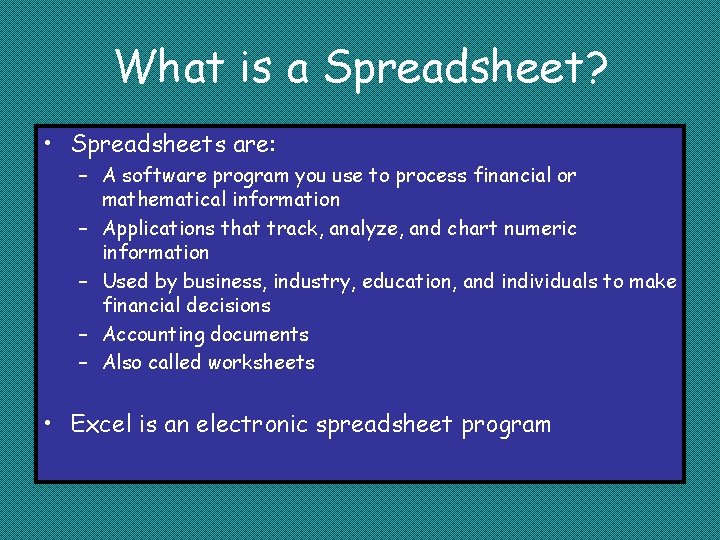 What is a Spreadsheet?

• Spreadsheets are:
– A software program you use to process financial or mathematical information
– Applications that track, analyze, and chart numeric information
– Used by business, industry, education, and individuals to make financial decisions
– Accounting documents
– Also called worksheets

• Excel is an electronic spreadsheet program